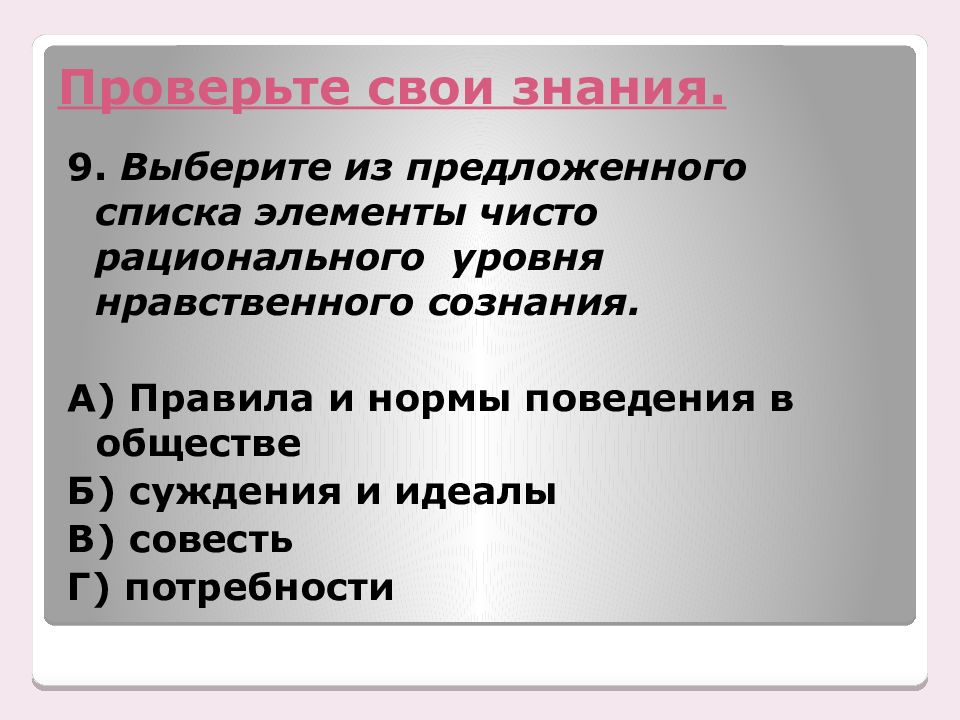 Проверьте свои знания.

9. Выберите из предложенного списка элементы чисто рационального уровня нравственного сознания.

А) Правила и нормы поведения в обществе
Б) суждения и идеалы
В) совесть
Г) потребности